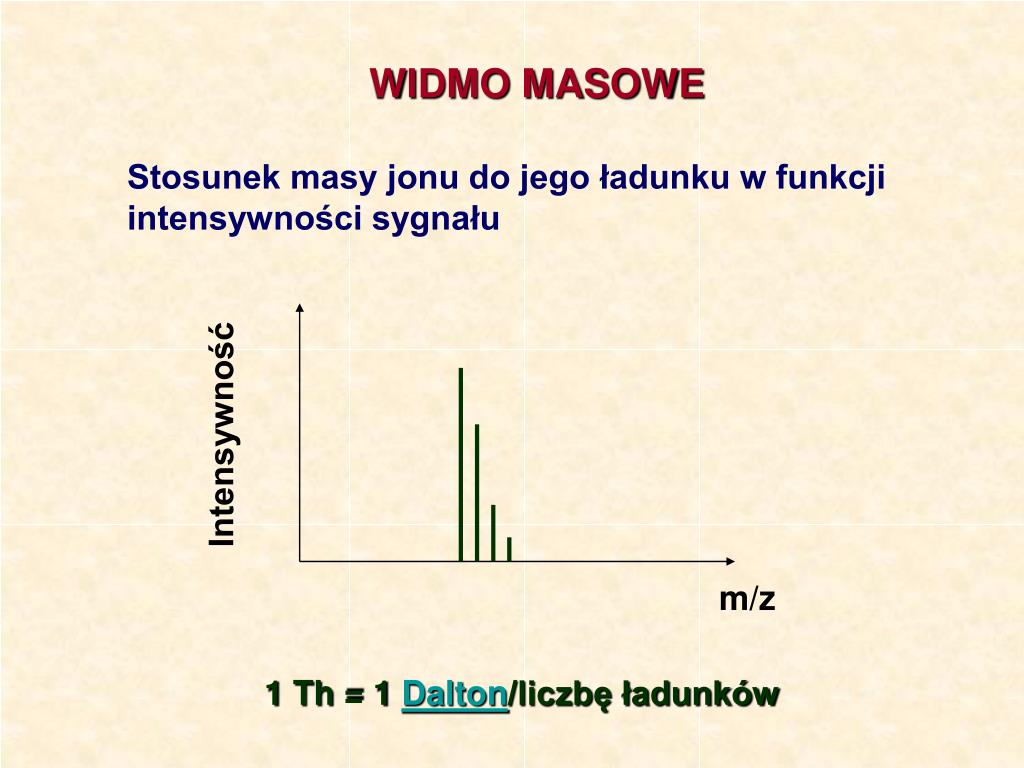 WIDMO MASOWE

Stosunek masy jonu do jego ładunku w funkcji intensywności sygnału

Intensywność

m/z

1 Th = 1 Dalton/liczbę ładunków